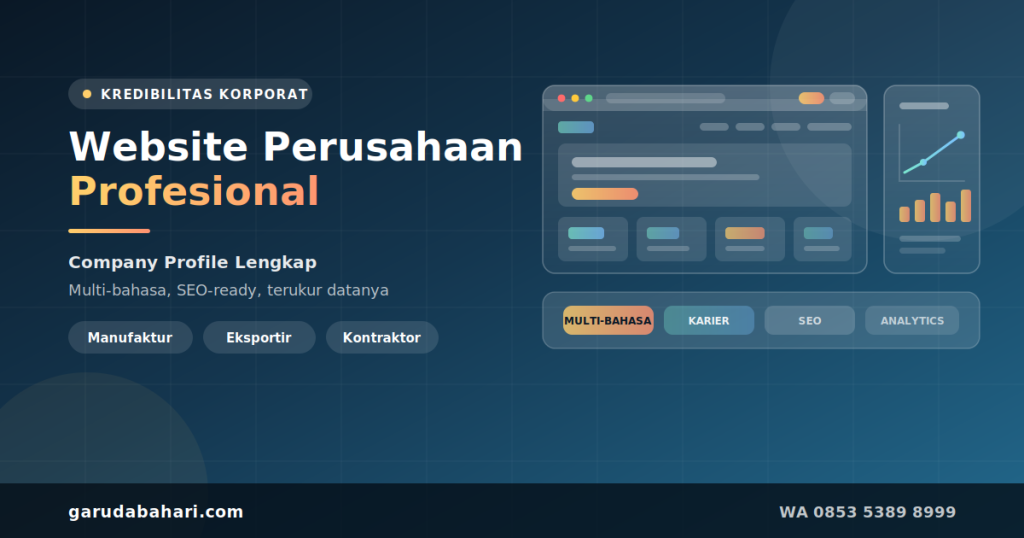 KREDIBILITAS KORPORAT

Website Perusahaan Profesional

Company Profile Lengkap

Multi-bahasa, SEO-ready, terukur datanya

Manufaktur
Eksportir
Kontraktor

MULTI-BAHASA
KARIER
SEO
ANALYTICS

garudabahari.com

WA 0853 5389 8999